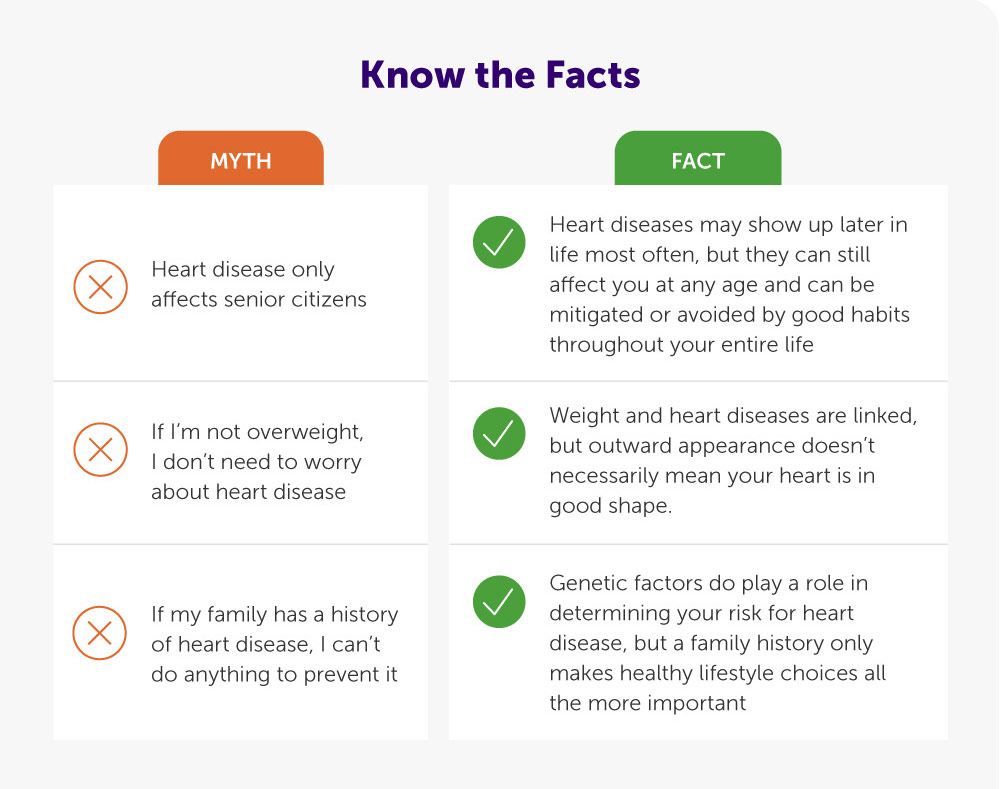 Know the Facts

| MYTH | FACT |
|---|---|
| Heart disease only affects senior citizens | Heart diseases may show up later in life most often, but they can still affect you at any age and can be mitigated or avoided by good habits throughout your entire life |
| If I'm not overweight, I don't need to worry about heart disease | Weight and heart diseases are linked, but outward appearance doesn't necessarily mean your heart is in good shape. |
| If my family has a history of heart disease, I can't do anything to prevent it | Genetic factors do play a role in determining your risk for heart disease, but a family history only makes healthy lifestyle choices all the more important |